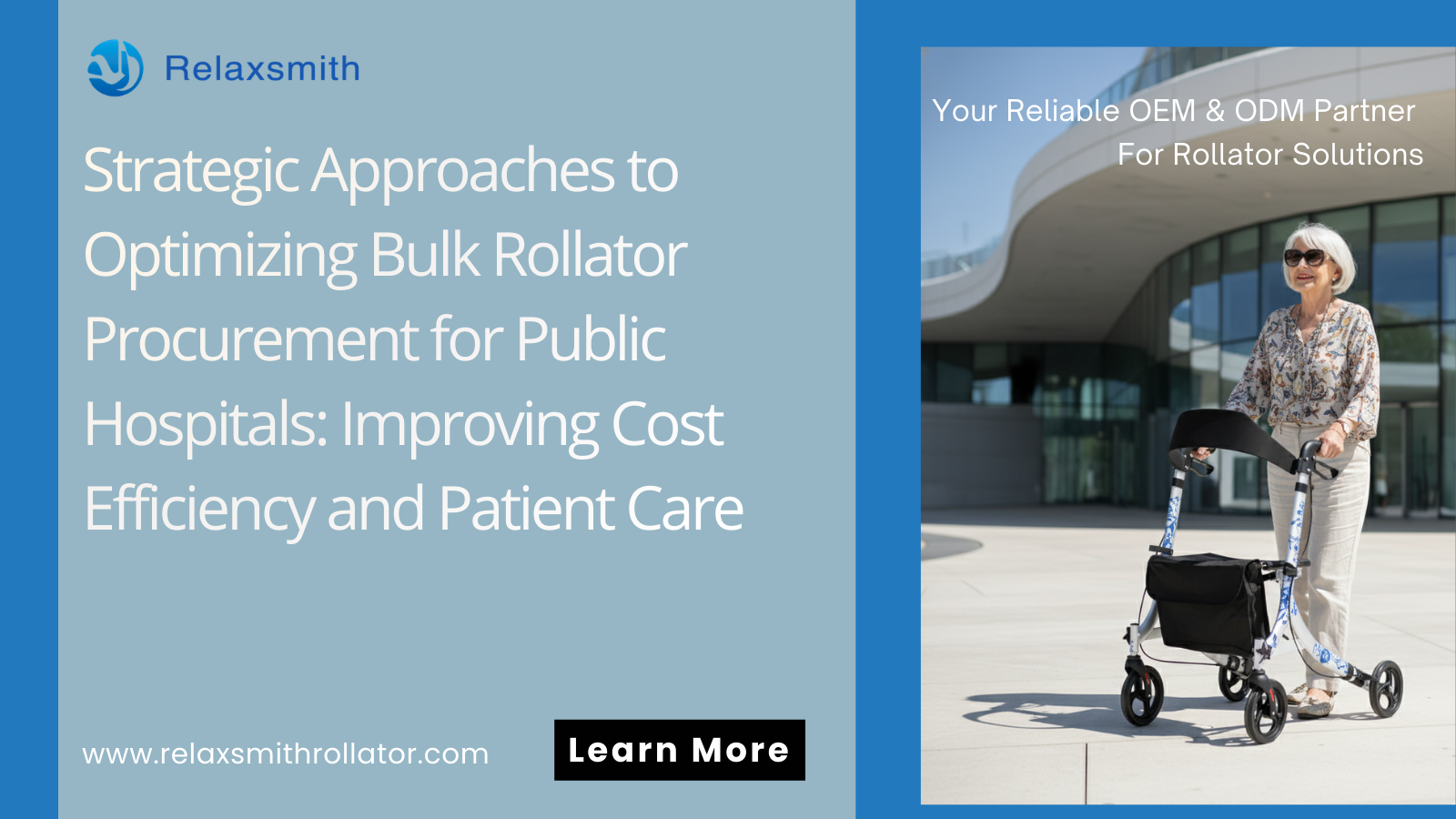 Relaxsmith

Strategic Approaches to Optimizing Bulk Rollator Procurement for Public Hospitals: Improving Cost Efficiency and Patient Care

www.relaxsmithrollator.com

Learn More

Your Reliable OEM & ODM Partner For Rollator Solutions